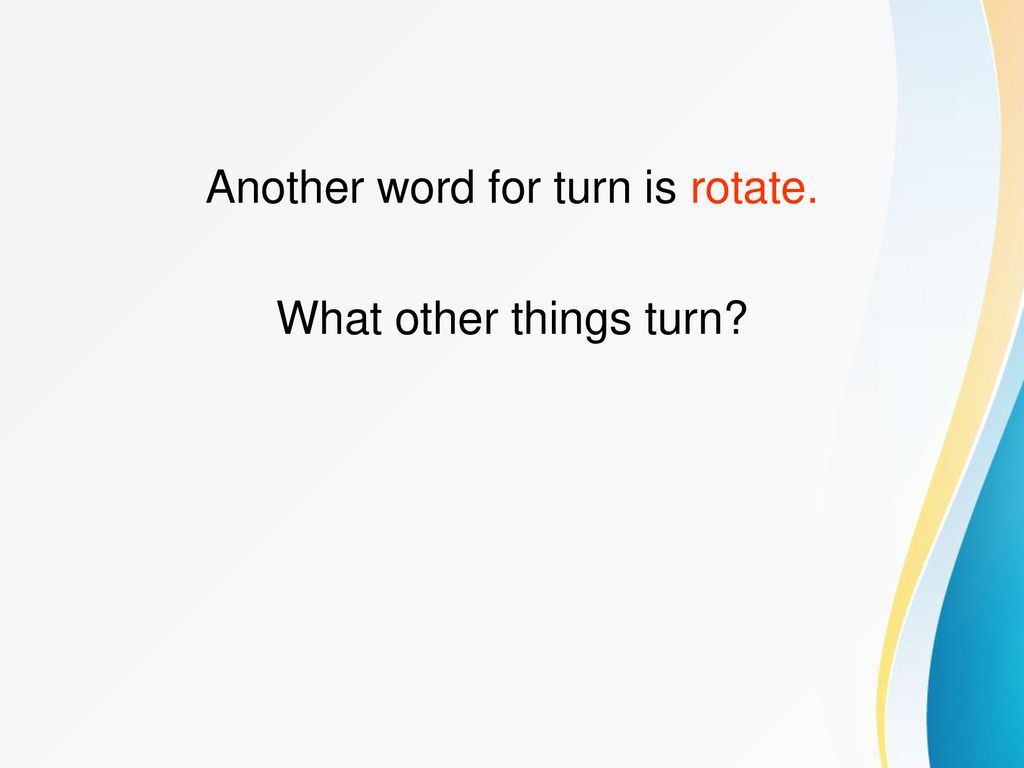 Another word for turn is rotate.

What other things turn?